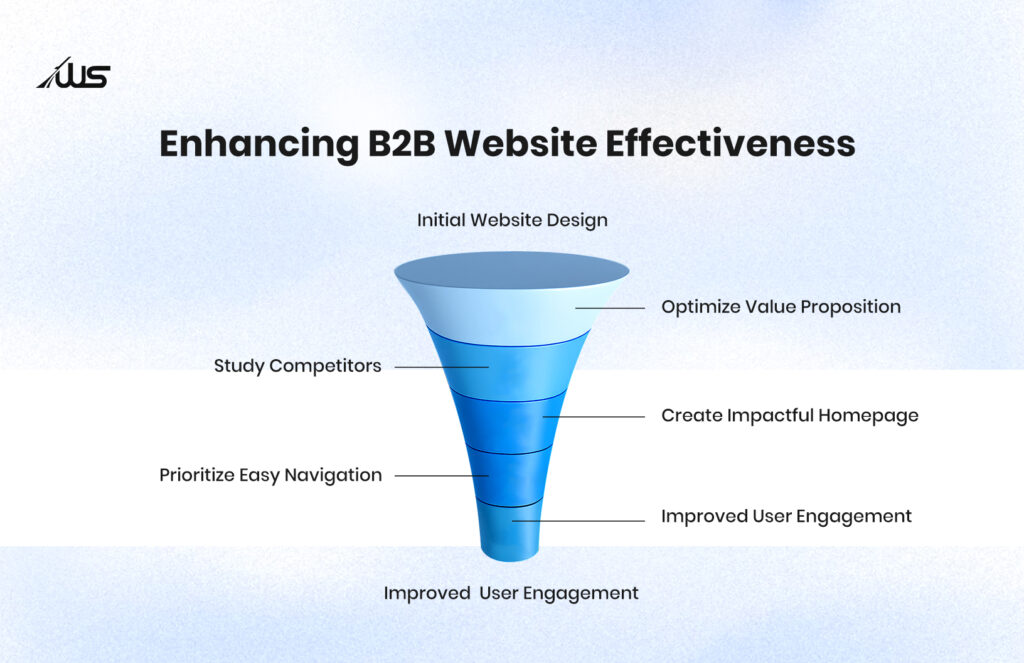 WS

Enhancing B2B Website Effectiveness

Initial Website Design

Optimize Value Proposition

Study Competitors

Create Impactful Homepage

Prioritize Easy Navigation

Improved User Engagement

Improved User Engagement